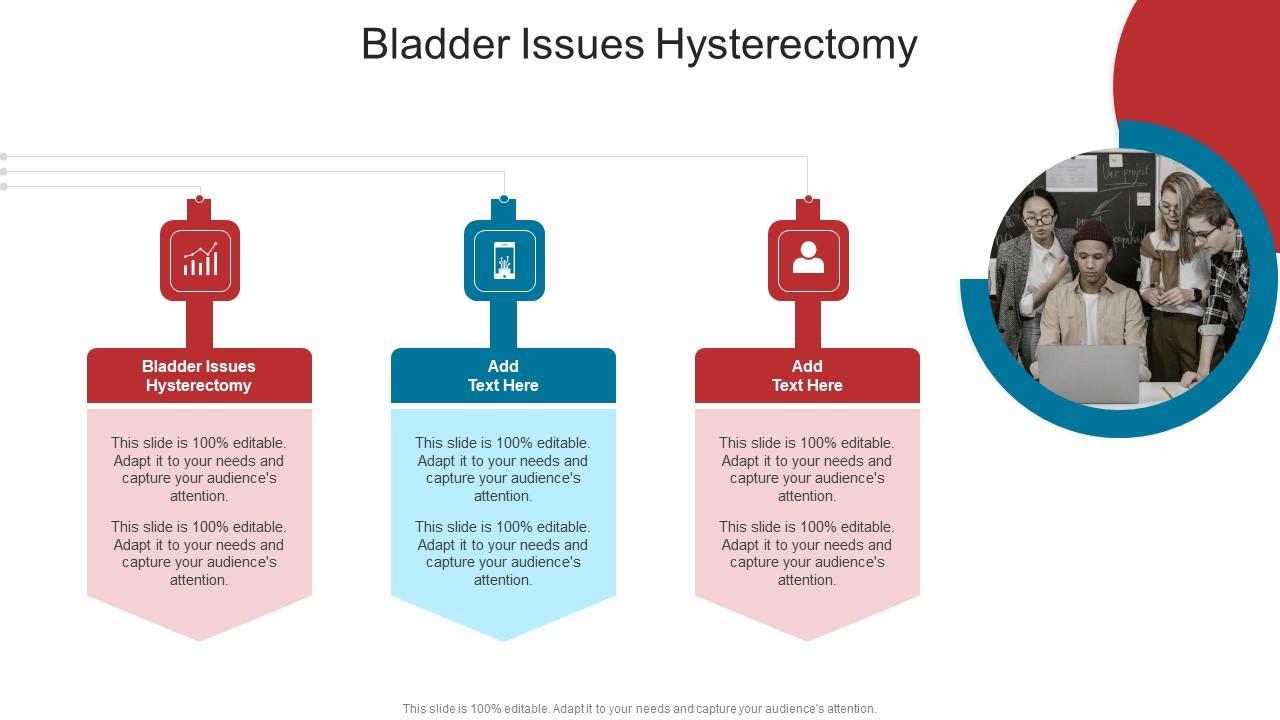 Bladder Issues Hysterectomy

Bladder Issues Hysterectomy

This slide is 100% editable. Adapt it to your needs and capture your audience's attention.

This slide is 100% editable. Adapt it to your needs and capture your audience's attention.

Add Text Here

This slide is 100% editable. Adapt it to your needs and capture your audience's attention.

This slide is 100% editable. Adapt it to your needs and capture your audience's attention.

Add Text Here

This slide is 100% editable. Adapt it to your needs and capture your audience's attention.

This slide is 100% editable. Adapt it to your needs and capture your audience's attention.

Our project

This slide is 100% editable. Adapt it to your needs and capture your audience's attention.